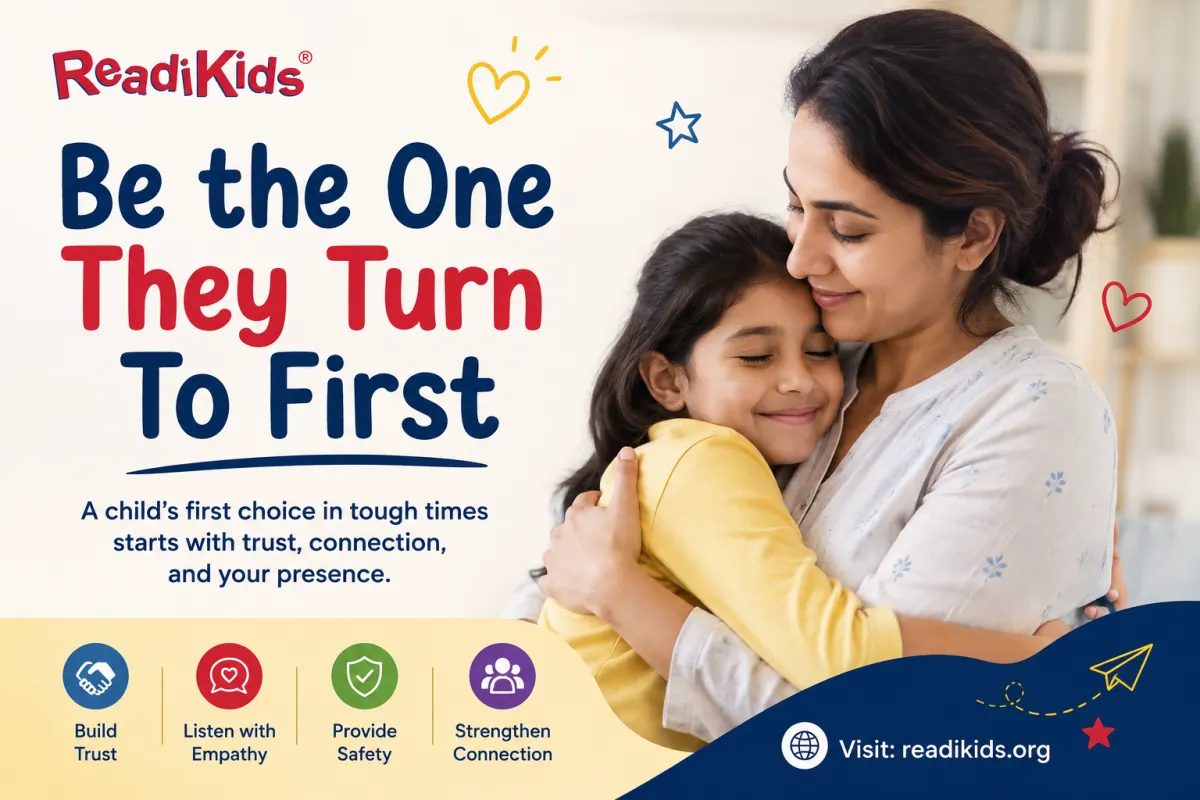 ReadiKids®

Be the One They Turn To First

A child's first choice in tough times starts with trust, connection, and your presence.

Build Trust

Listen with Empathy

Provide Safety

Strengthen Connection

Visit: readikids.org